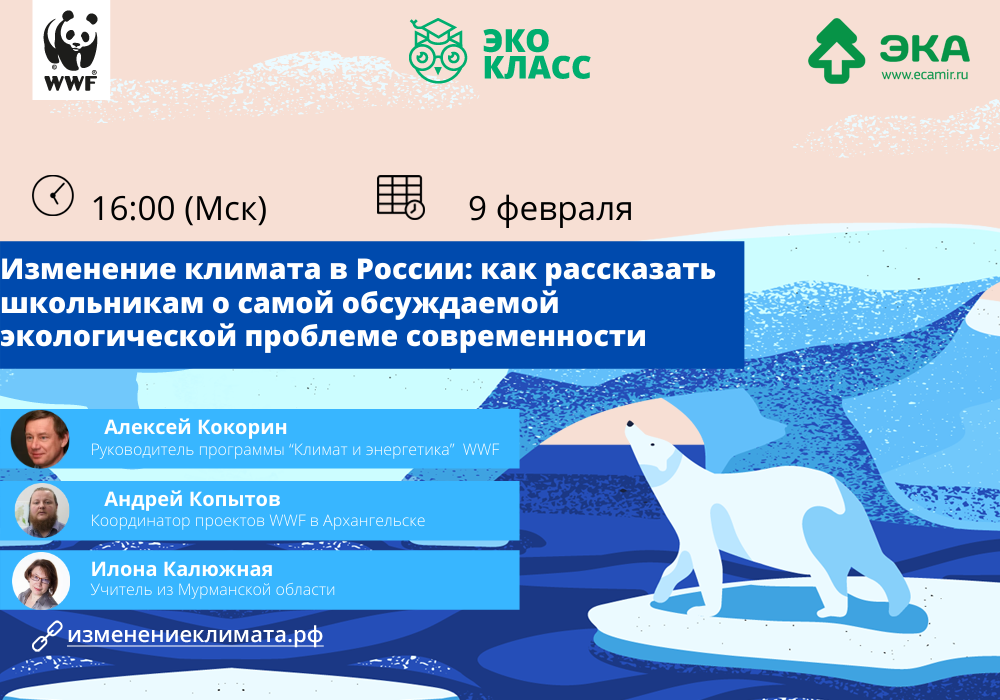 WWF

ЭКО КЛАСС

ЭКА
www.ecamir.ru

16:00 (Мск)

9 февраля

Изменение климата в России: как рассказать школьникам о самой обсуждаемой экологической проблеме современности

Алексей Кокорин
Руководитель программы “Климат и энергетика” WWF

Андрей Копытов
Координатор проектов WWF в Архангельске

Илона Калюжная
Учитель из Мурманской области

изменениеклимата.рф